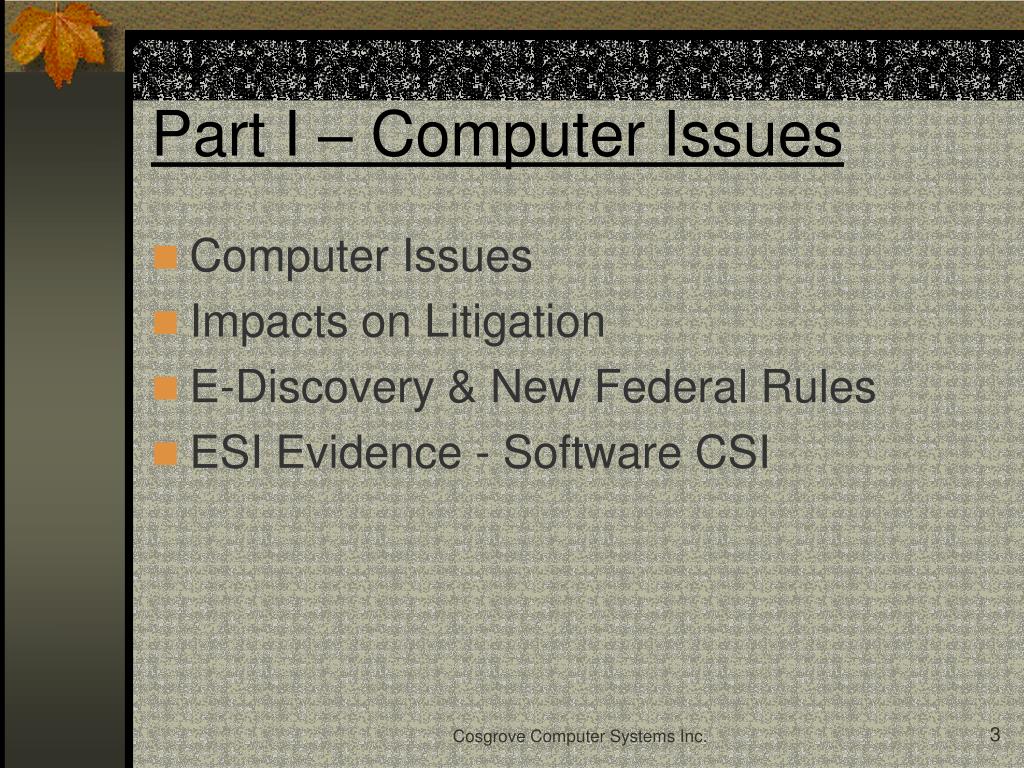 Part I – Computer Issues

Computer Issues
Impacts on Litigation
E-Discovery & New Federal Rules
ESI Evidence - Software CSI

Cosgrove Computer Systems Inc.

3